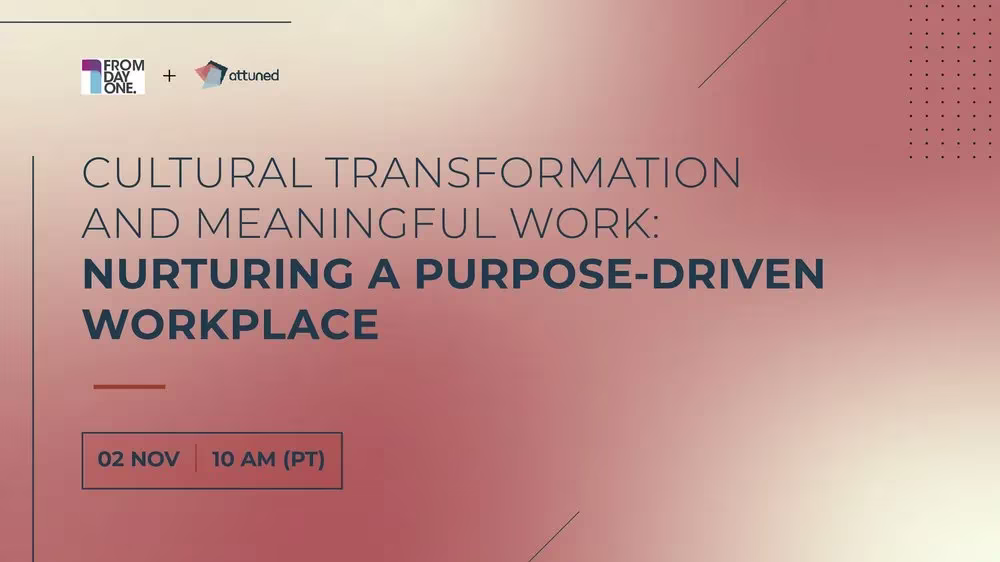 FROM DAY ONE. + attuned

CULTURAL TRANSFORMATION AND MEANINGFUL WORK: NURTURING A PURPOSE-DRIVEN WORKPLACE

02 NOV | 10 AM (PT)